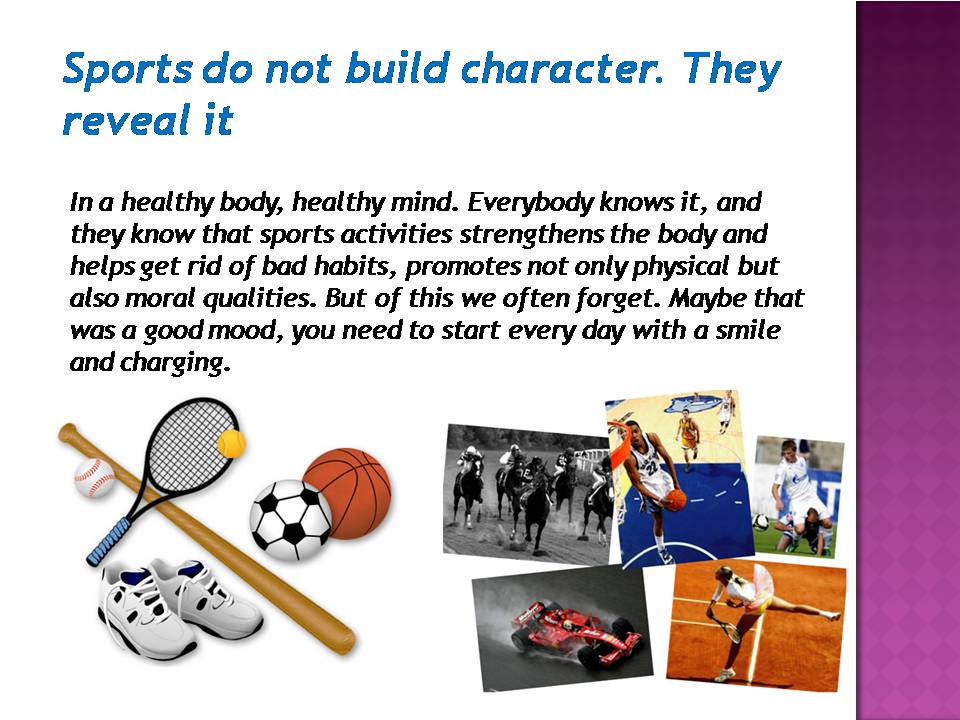 Sports do not build character. They reveal it

In a healthy body, healthy mind. Everybody knows it, and they know that sports activities strengthens the body and helps get rid of bad habits, promotes not only physical but also moral qualities. But of this we often forget. Maybe that was a good mood, you need to start every day with a smile and charging.